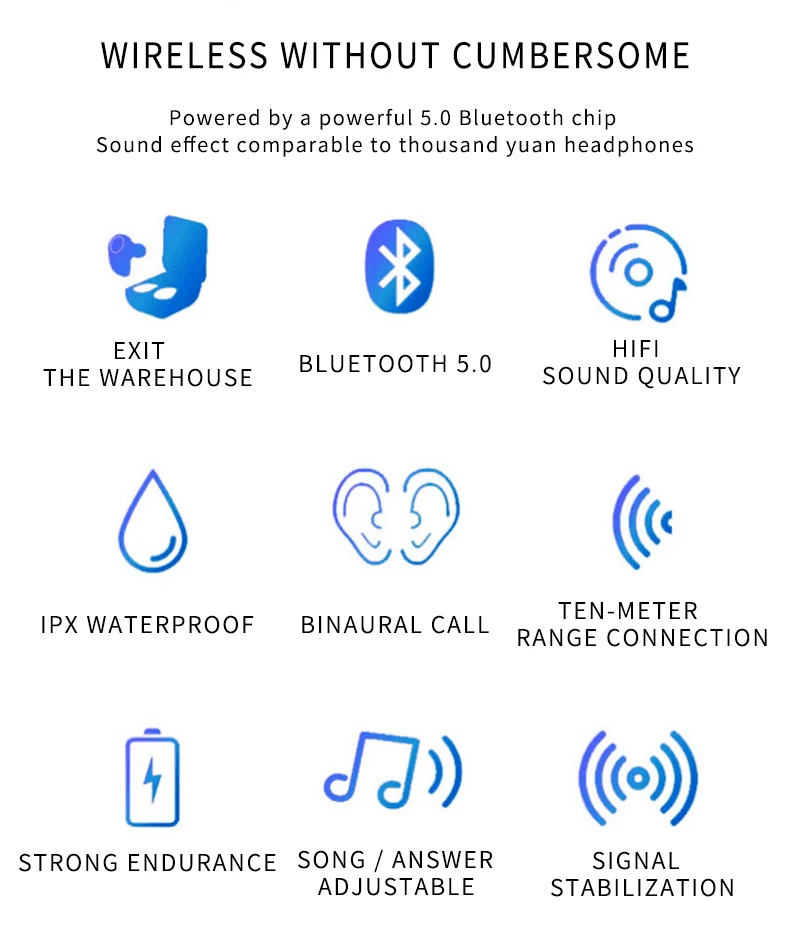 WIRELESS WITHOUT CUMBERSOME

Powered by a powerful 5.0 Bluetooth chip
Sound effect comparable to thousand yuan headphones

EXIT
THE WAREHOUSE

BLUETOOTH 5.0

HIFI
SOUND QUALITY

IPX WATERPROOF

BINAURAL CALL

TEN-METER
RANGE CONNECTION

STRONG ENDURANCE

SONG / ANSWER
ADJUSTABLE

SIGNAL
STABILIZATION